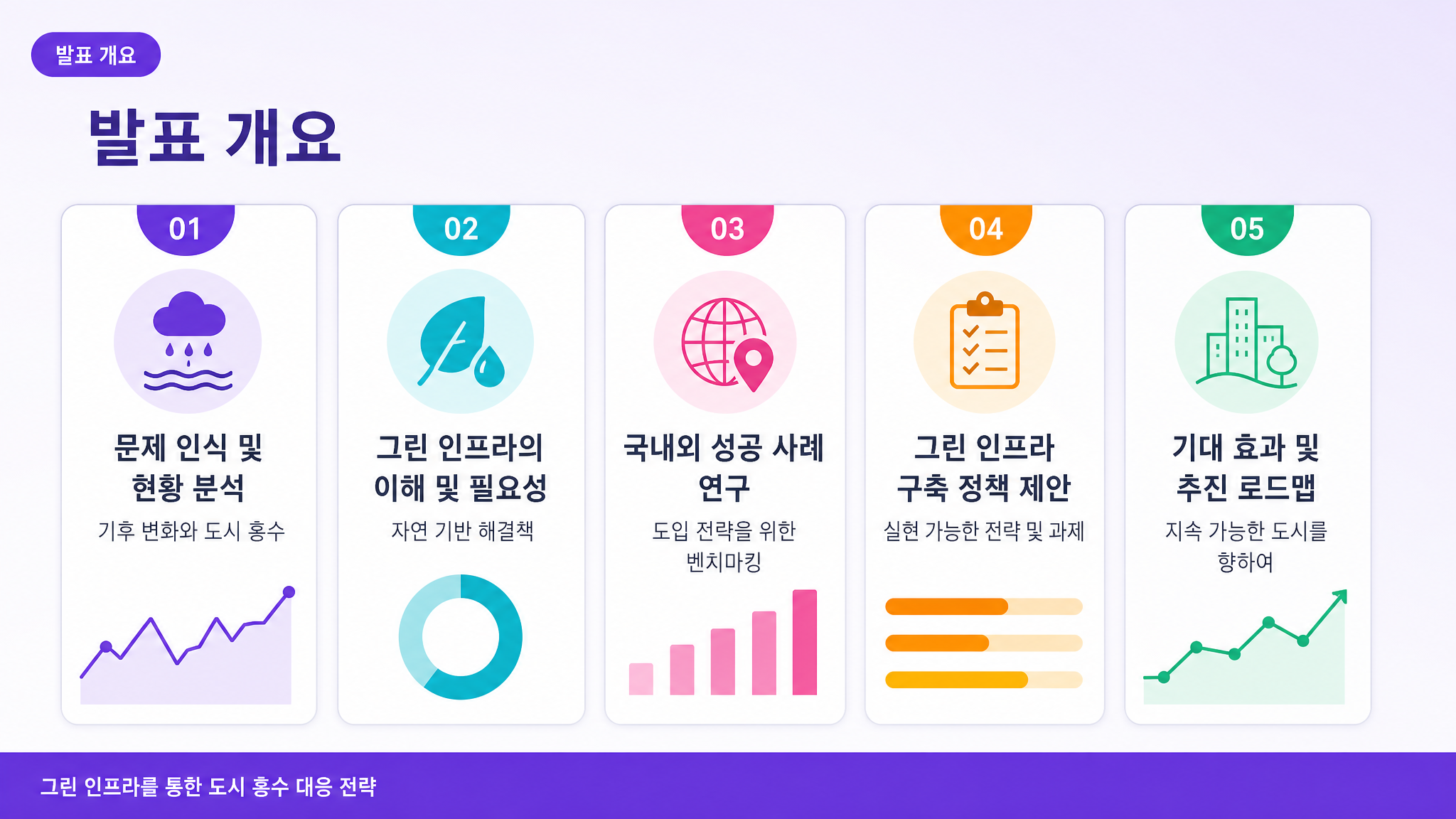 발표 개요

발표 개요

01

문제 인식 및 현황 분석

기후 변화와 도시 홍수

02

그린 인프라의 이해 및 필요성

자연 기반 해결책

03

국내외 성공 사례 연구

도입 전략을 위한 벤치마킹

04

그린 인프라 구축 정책 제안

실현 가능한 전략 및 과제

05

기대 효과 및 추진 로드맵

지속 가능한 도시를 향하여

그린 인프라를 통한 도시 홍수 대응 전략